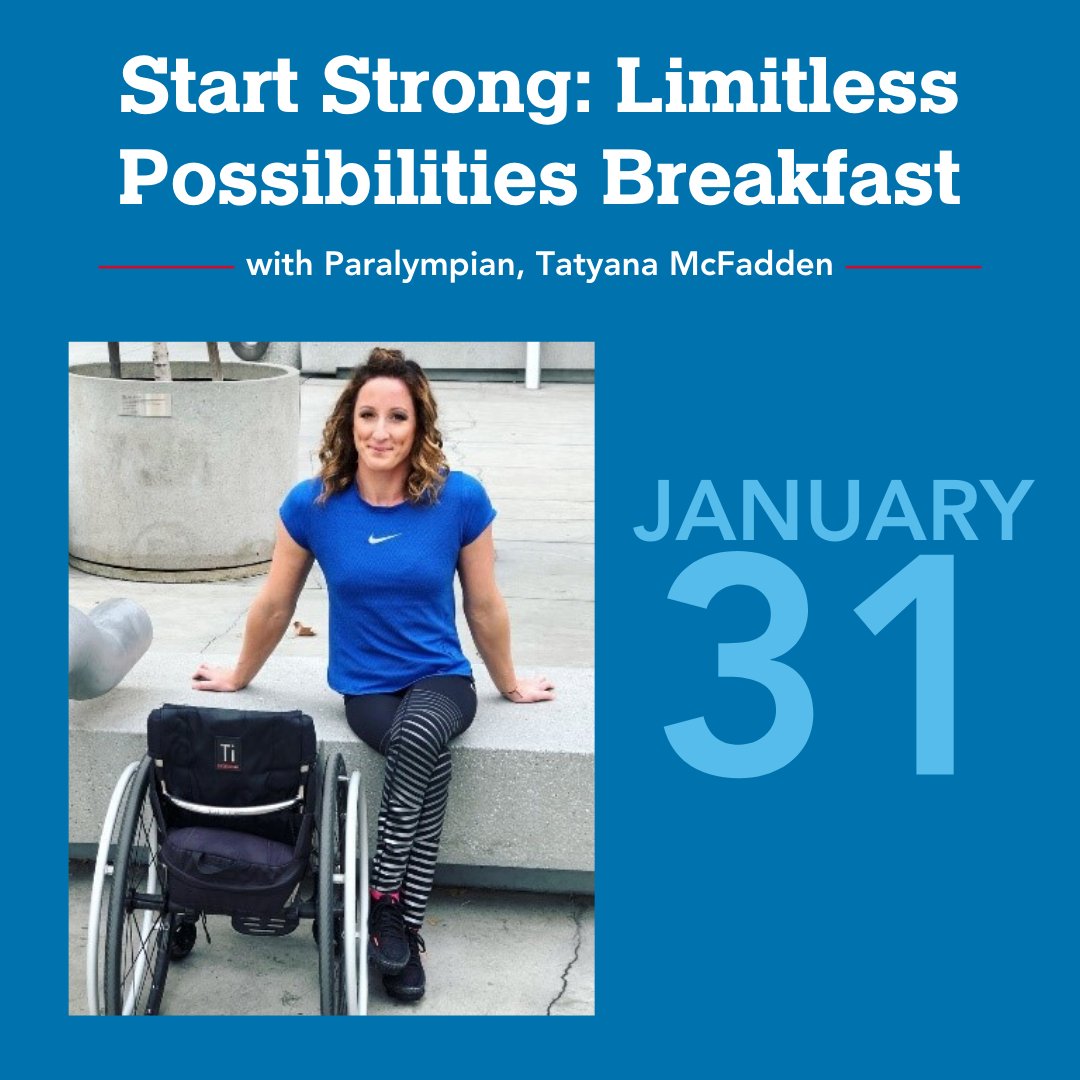 Start Strong: Limitless Possibilities Breakfast

with Paralympian, Tatyana McFadden

Ti

JANUARY
31